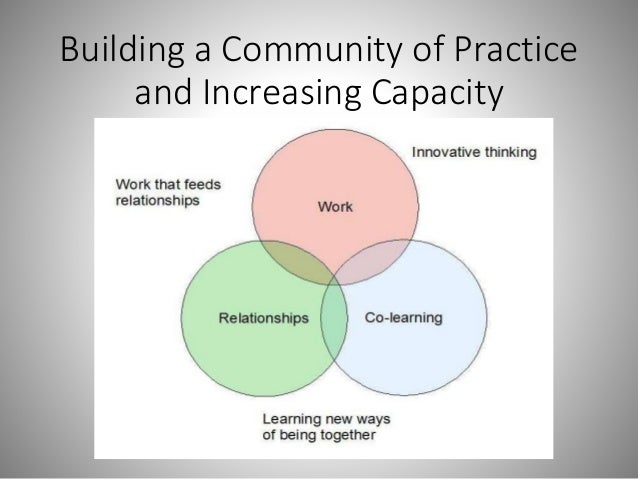 Building a Community of Practice and Increasing Capacity

Innovative thinking

Work that feeds relationships

Work

Relationships

Co-learning

Learning new ways of being together